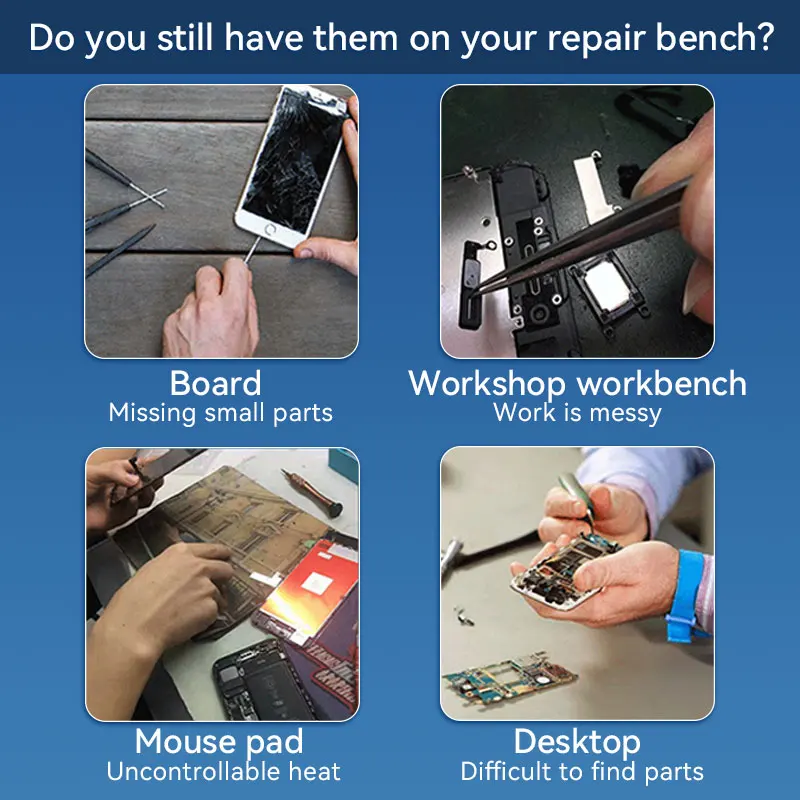 Do you still have them on your repair bench?

Board
Missing small parts

Workshop workbench
Work is messy

Mouse pad
Uncontrollable heat

Desktop
Difficult to find parts